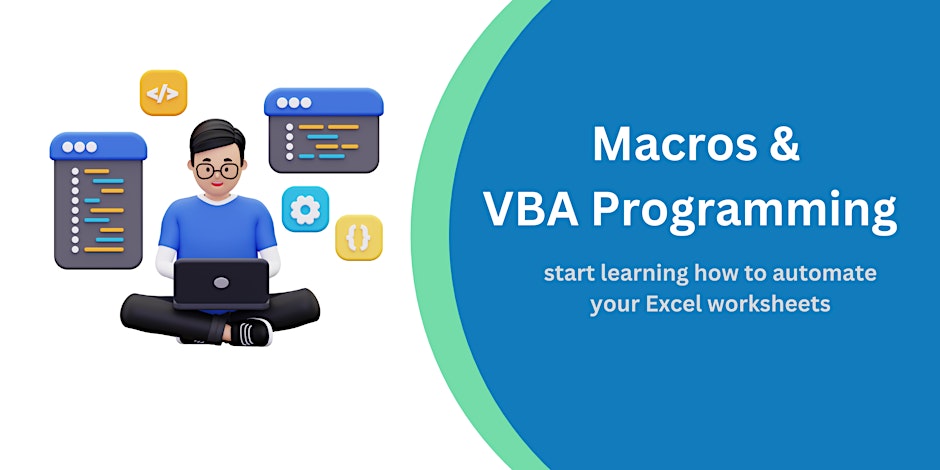 </>

{}

Macros &
VBA Programming

start learning how to automate your Excel worksheets